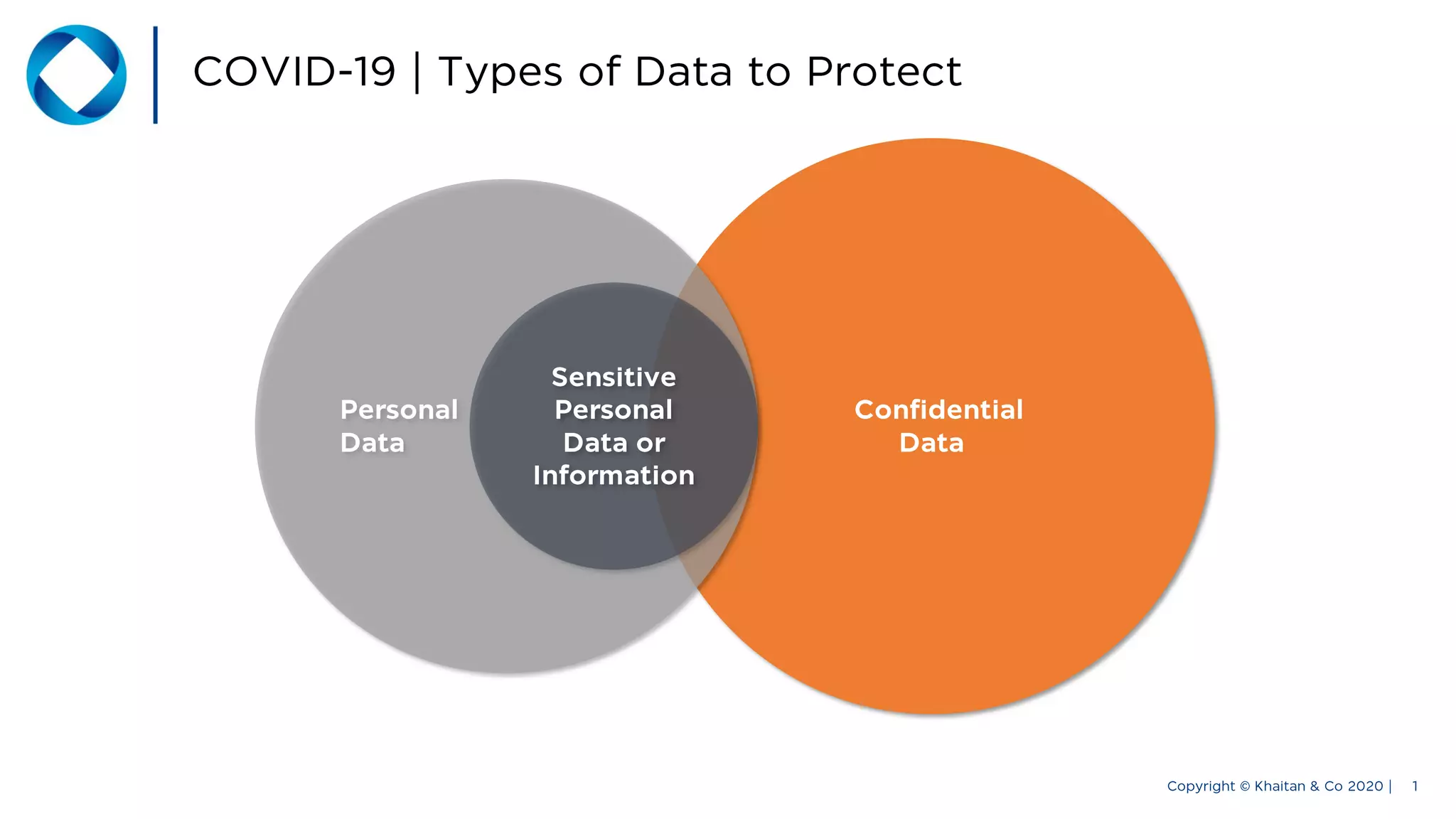 COVID-19 | Types of Data to Protect

Personal Data

Sensitive Personal Data or Information

Confidential Data

Copyright © Khaitan & Co 2020 | 1